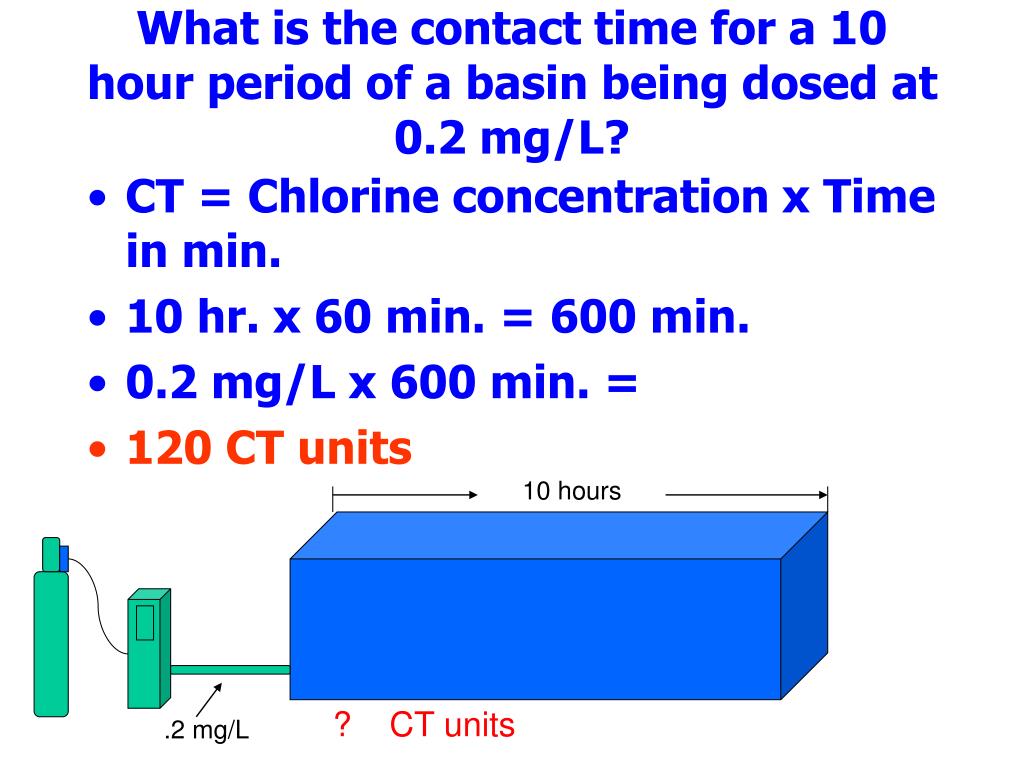 What is the contact time for a 10 hour period of a basin being dosed at 0.2 mg/L?

• CT = Chlorine concentration x Time in min.
• 10 hr. x 60 min. = 600 min.
• 0.2 mg/L x 600 min. =
• 120 CT units

10 hours

.2 mg/L

? CT units